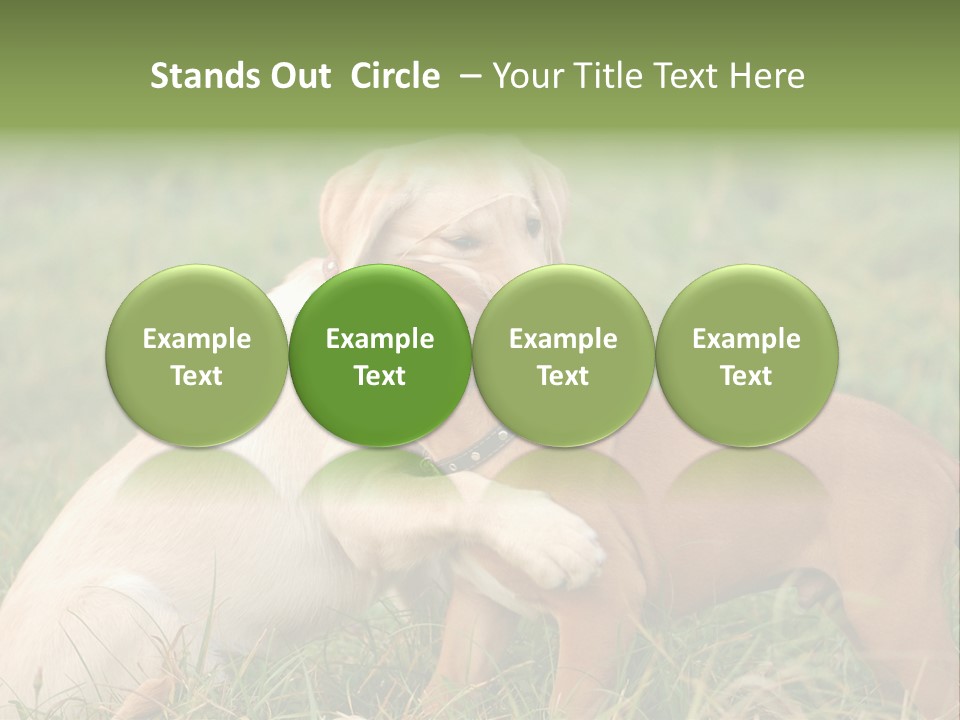 Stands Out Circle – Your Title Text Here

Example Text

Example Text

Example Text

Example Text